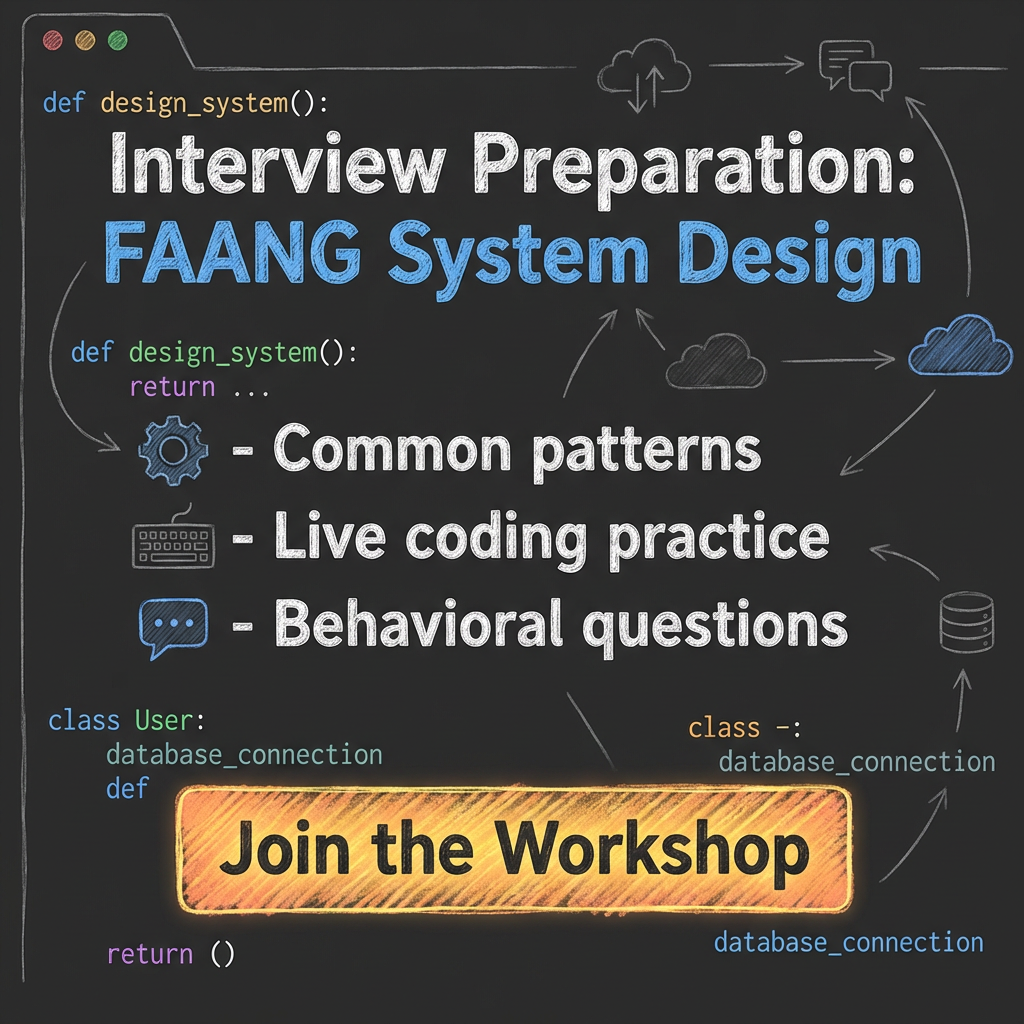 def design_system():

Interview Preparation:
FAANG System Design

def design_system():
return ...

- Common patterns
- Live coding practice
- Behavioral questions

class User:
database_connection
def

class -:
database_connection

Join the Workshop

return ()

database_connection